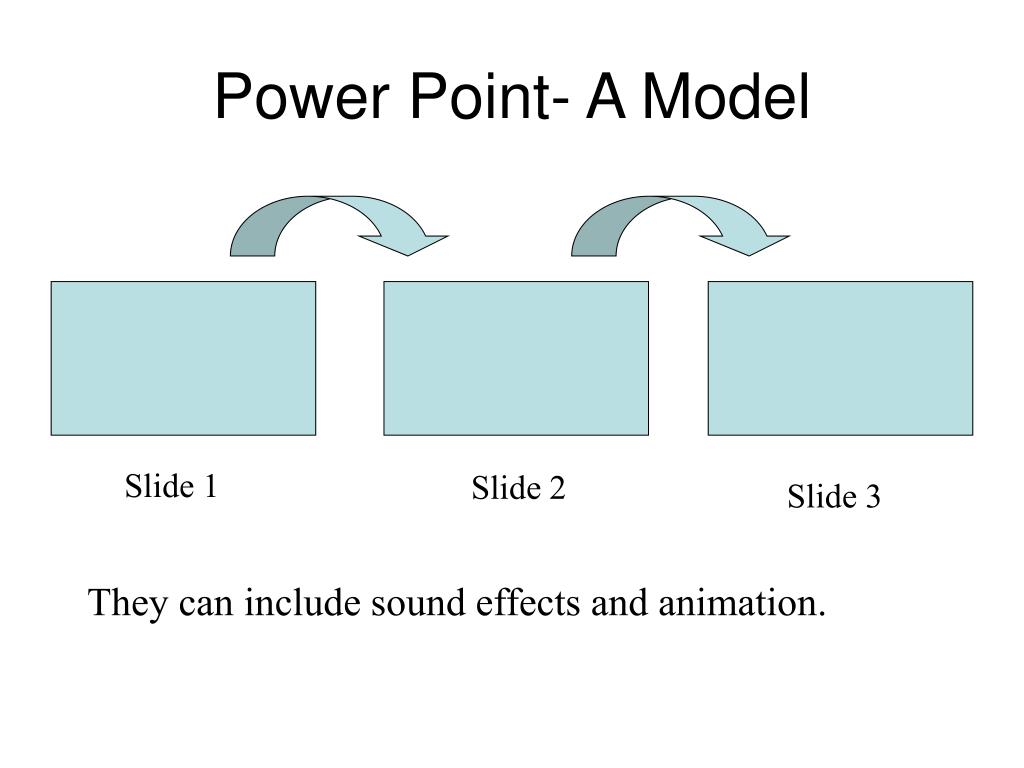 Power Point- A Model

Slide 1

Slide 2

Slide 3

They can include sound effects and animation.